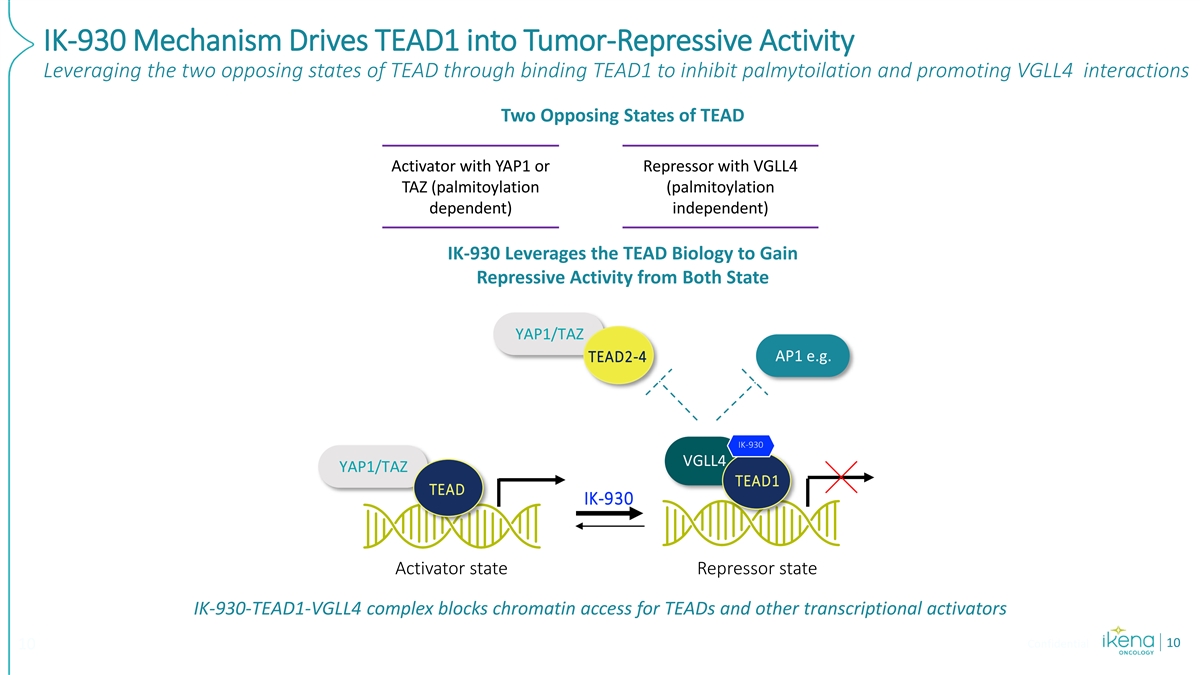 IK-930 Mechanism Drives TEAD1 into Tumor-Repressive Activity

Leveraging the two opposing states of TEAD through binding TEAD1 to inhibit palmytoilation and promoting VGLL4 interactions

Two Opposing States of TEAD

Activator with YAP1 or TAZ (palmitoylation dependent)

Repressor with VGLL4 (palmitoylation independent)

IK-930 Leverages the TEAD Biology to Gain Repressive Activity from Both State

YAP1/TAZ

TEAD2-4

AP1 e.g.

IK-930

VGLL4

TEAD1

YAP1/TAZ

TEAD

IK-930

Activator state

Repressor state

IK-930-TEAD1-VGLL4 complex blocks chromatin access for TEADs and other transcriptional activators

ikena ONCOLOGY

10